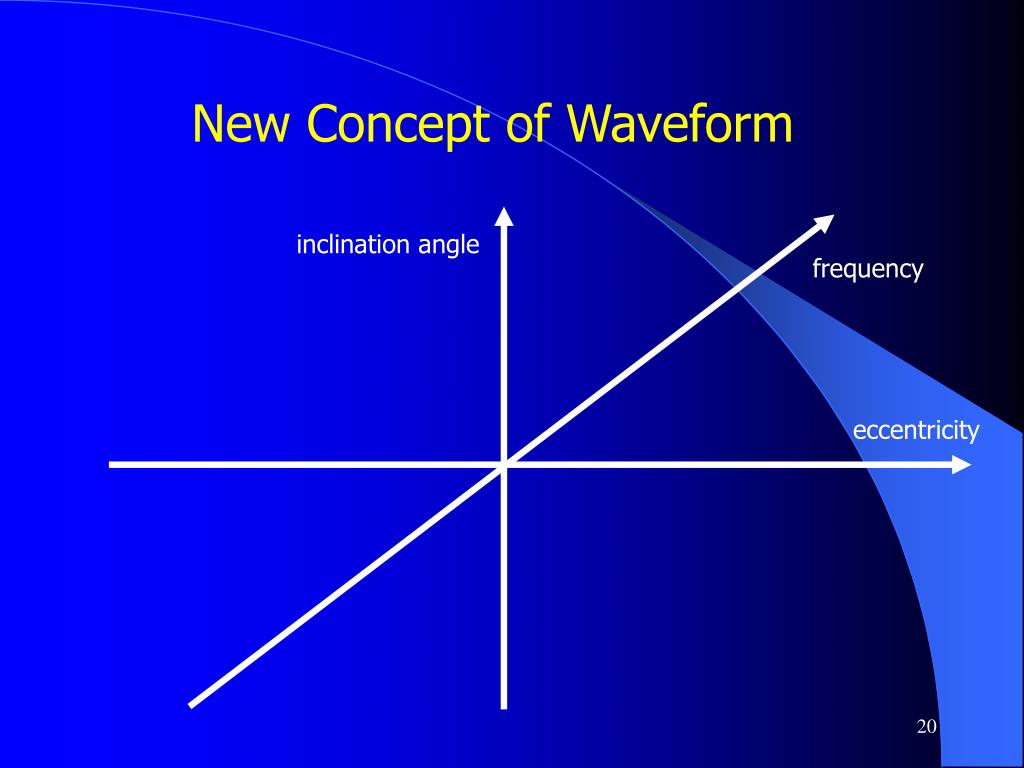 New Concept of Waveform

inclination angle

frequency

eccentricity

20